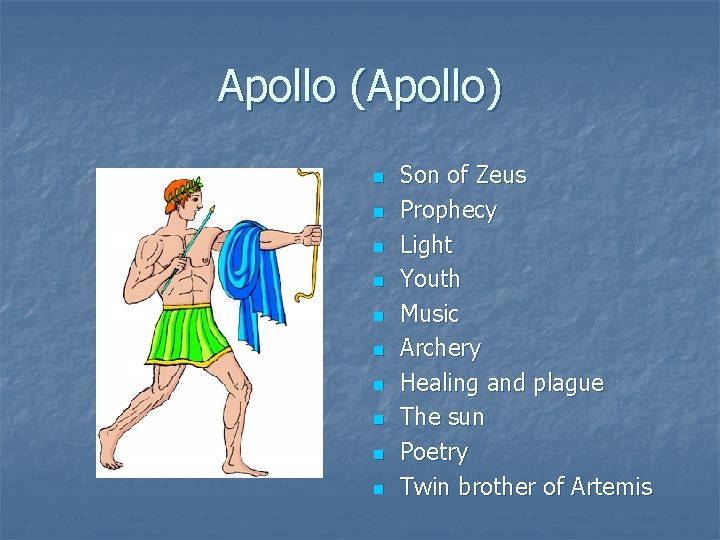 Apollo (Apollo)

- Son of Zeus
- Prophecy
- Light
- Youth
- Music
- Archery
- Healing and plague
- The sun
- Poetry
- Twin brother of Artemis